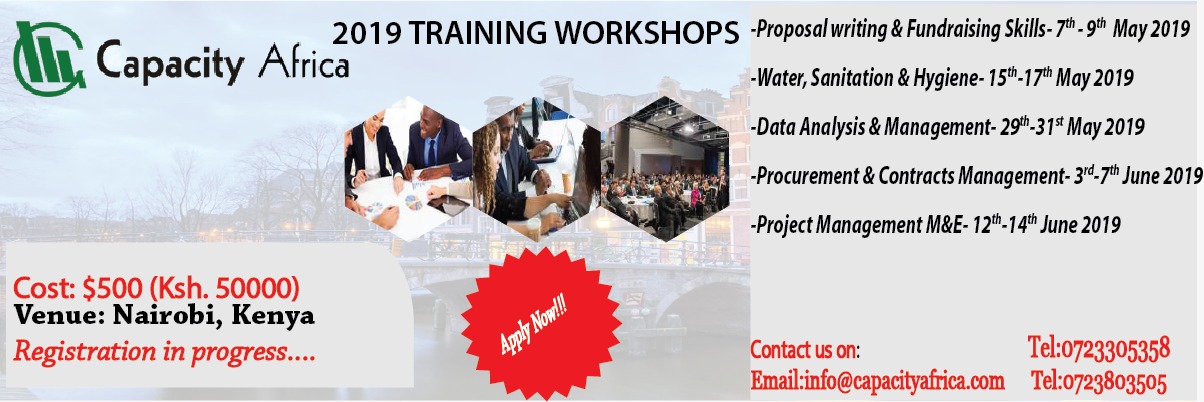 Capacity Africa

2019 TRAINING WORKSHOPS

-Proposal writing & Fundraising Skills- $7^{th}$ - $9^{th}$ May 2019

-Water, Sanitation & Hygiene- $15^{th}$-$17^{th}$ May 2019

-Data Analysis & Management- $29^{th}$-$31^{st}$ May 2019

-Procurement & Contracts Management- $3^{rd}$-$7^{th}$ June 2019

-Project Management M&E- $12^{th}$-$14^{th}$ June 2019

Cost: \$500 (Ksh. 50000)
Venue: Nairobi, Kenya
Registration in progress....

Apply Now!!!

Contact us on:
Email:info@capacityafrica.com

Tel:0723305358
Tel:0723803505